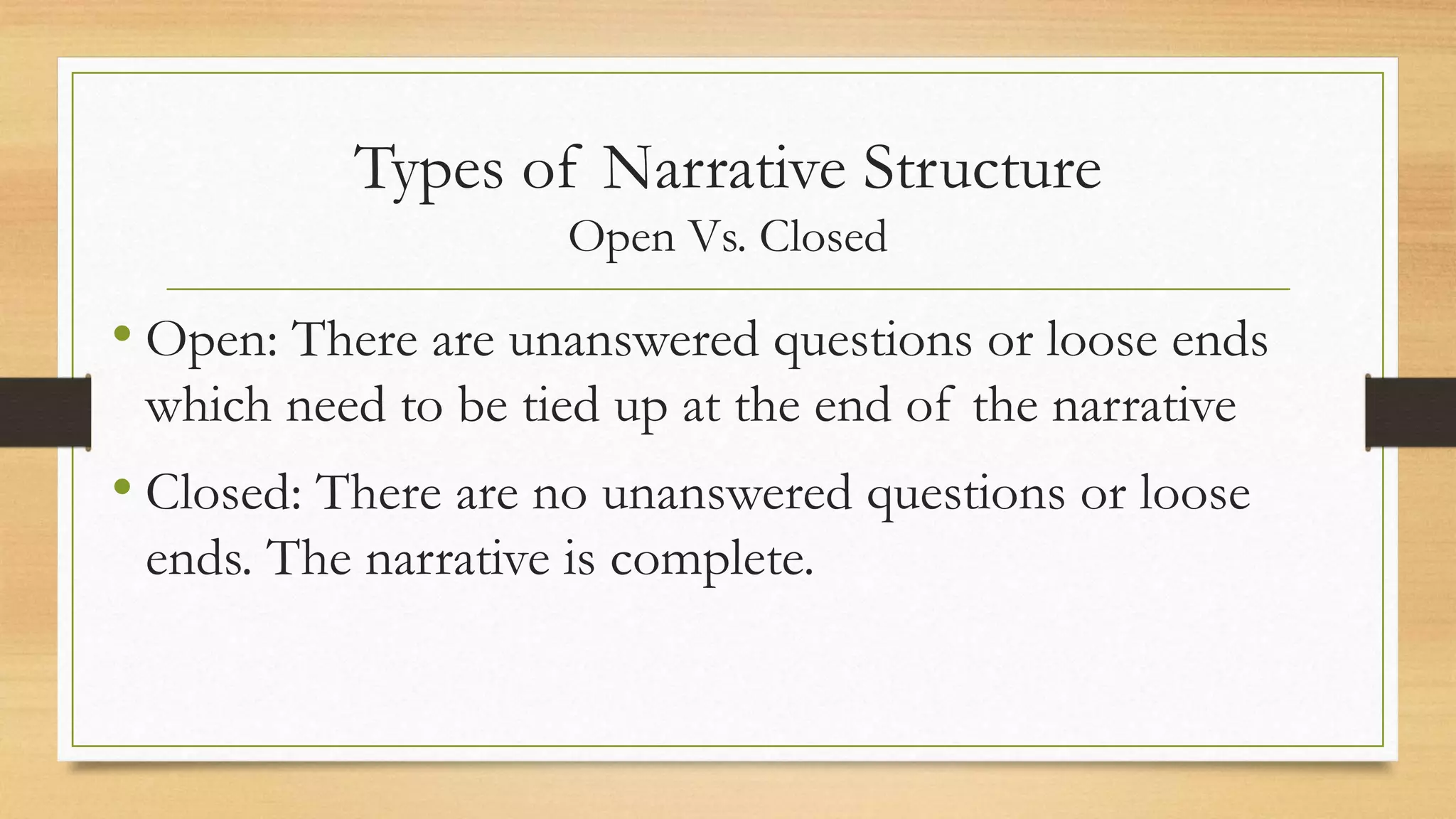 Types of Narrative Structure
Open Vs. Closed

• Open: There are unanswered questions or loose ends which need to be tied up at the end of the narrative

• Closed: There are no unanswered questions or loose ends. The narrative is complete.